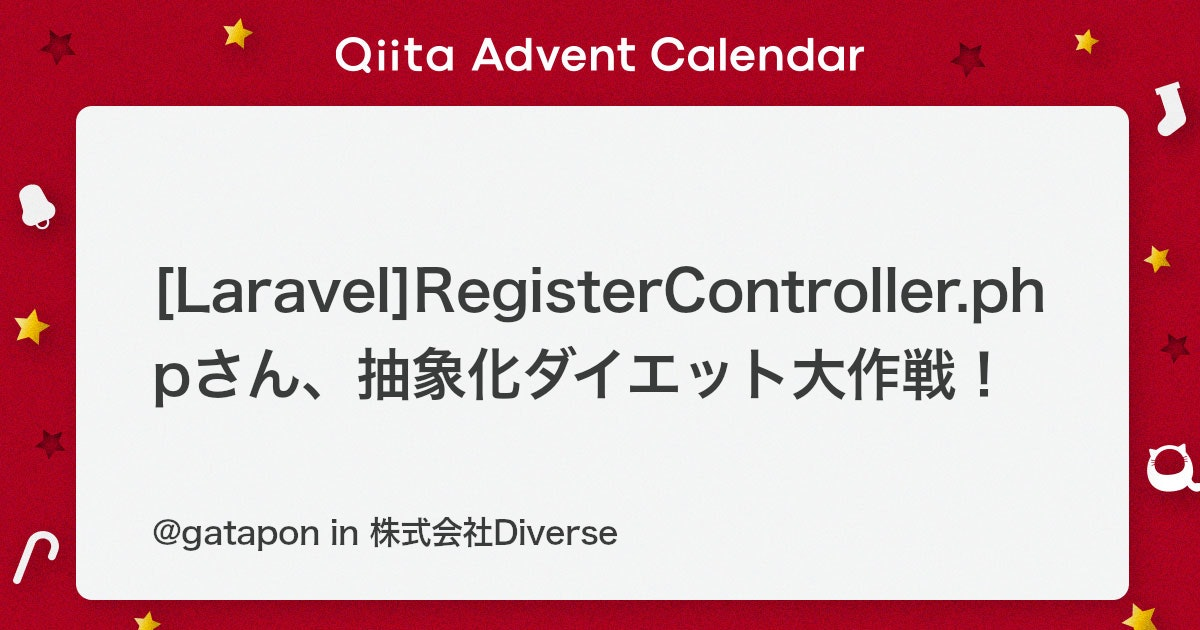 Qiita Advent Calendar

[Laravel]RegisterController.phpさん、抽象化ダイエット大作戦！

@gatapon in 株式会社Diverse